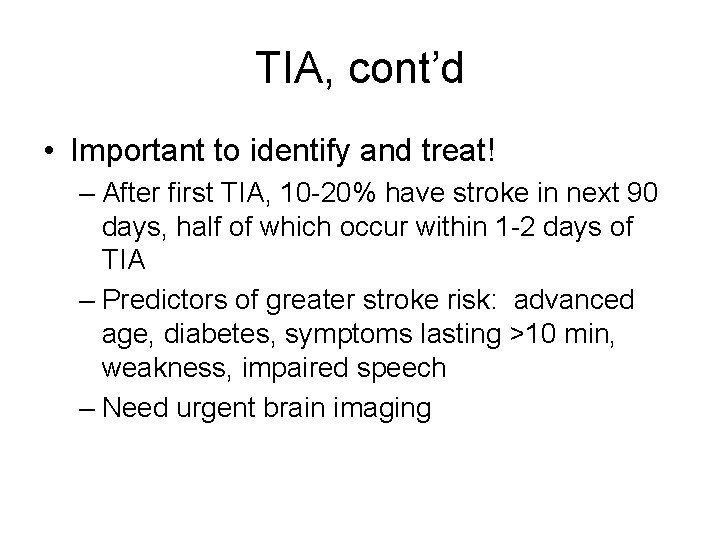 TIA, cont’d

• Important to identify and treat!
– After first TIA, 10-20% have stroke in next 90 days, half of which occur within 1-2 days of TIA
– Predictors of greater stroke risk: advanced age, diabetes, symptoms lasting >10 min, weakness, impaired speech
– Need urgent brain imaging